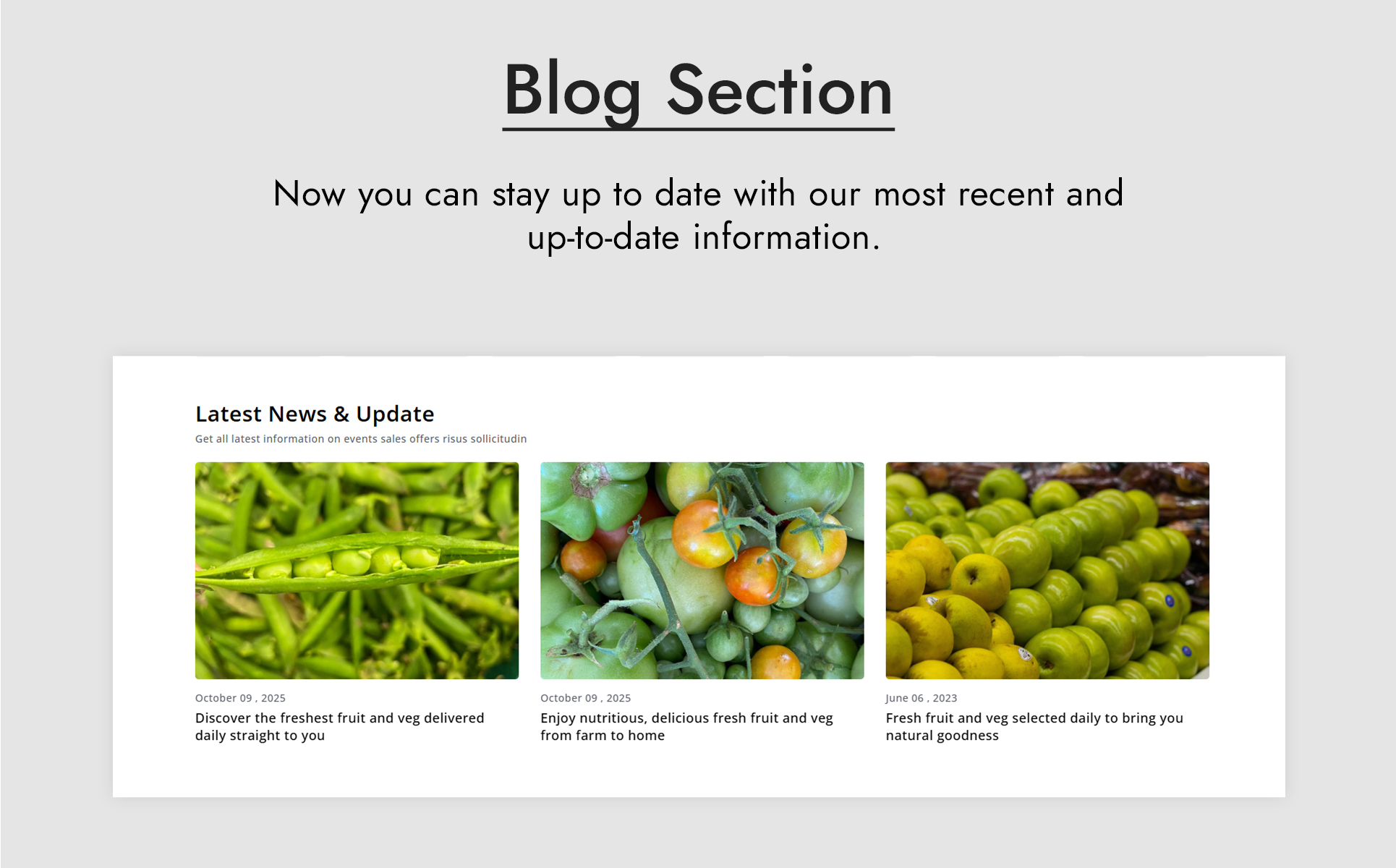 Blog Section

Now you can stay up to date with our most recent and up-to-date information.

Latest News & Update

Get all latest information on events sales offers risus sollicitudin

October 09 , 2025

Discover the freshest fruit and veg delivered daily straight to you

October 09 , 2025

Enjoy nutritious, delicious fresh fruit and veg from farm to home

June 06 , 2023

Fresh fruit and veg selected daily to bring you natural goodness